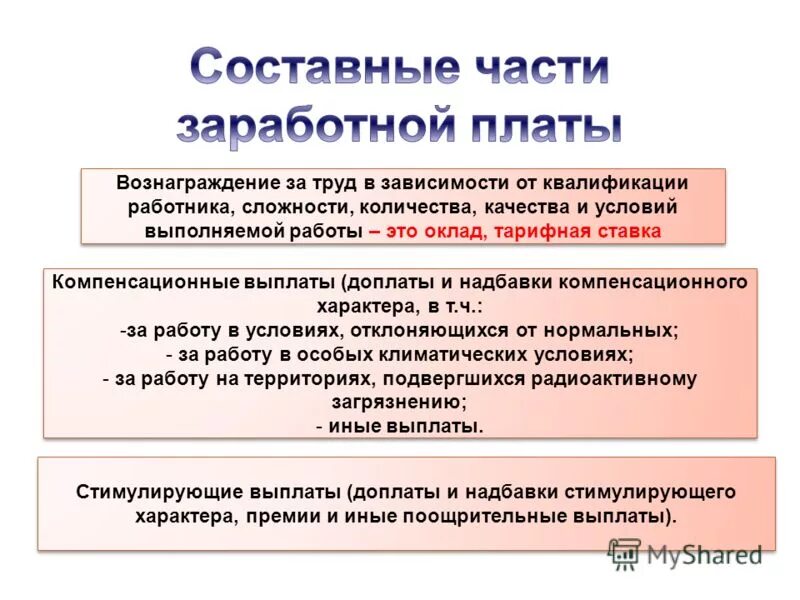 Составные части заработной платы

Вознаграждение за труд в зависимости от квалификации работника, сложности, количества, качества и условий выполняемой работы – это оклад, тарифная ставка

Компенсационные выплаты (доплаты и надбавки компенсационного характера, в т.ч.:
-за работу в условиях, отклоняющихся от нормальных;
- за работу в особых климатических условиях;
- за работу на территориях, подвергшихся радиоактивному загрязнению;
- иные выплаты.

Стимулирующие выплаты (доплаты и надбавки стимулирующего характера, премии и иные поощрительные выплаты).

MyShared